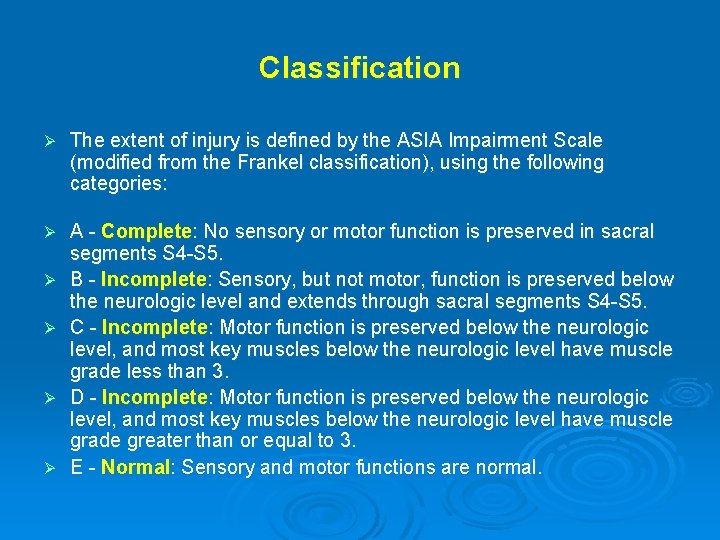 Classification

➢ The extent of injury is defined by the ASIA Impairment Scale (modified from the Frankel classification), using the following categories:

➢ A - Complete: No sensory or motor function is preserved in sacral segments S4-S5.

➢ B - Incomplete: Sensory, but not motor, function is preserved below the neurologic level and extends through sacral segments S4-S5.

➢ C - Incomplete: Motor function is preserved below the neurologic level, and most key muscles below the neurologic level have muscle grade less than 3.

➢ D - Incomplete: Motor function is preserved below the neurologic level, and most key muscles below the neurologic level have muscle grade greater than or equal to 3.

➢ E - Normal: Sensory and motor functions are normal.